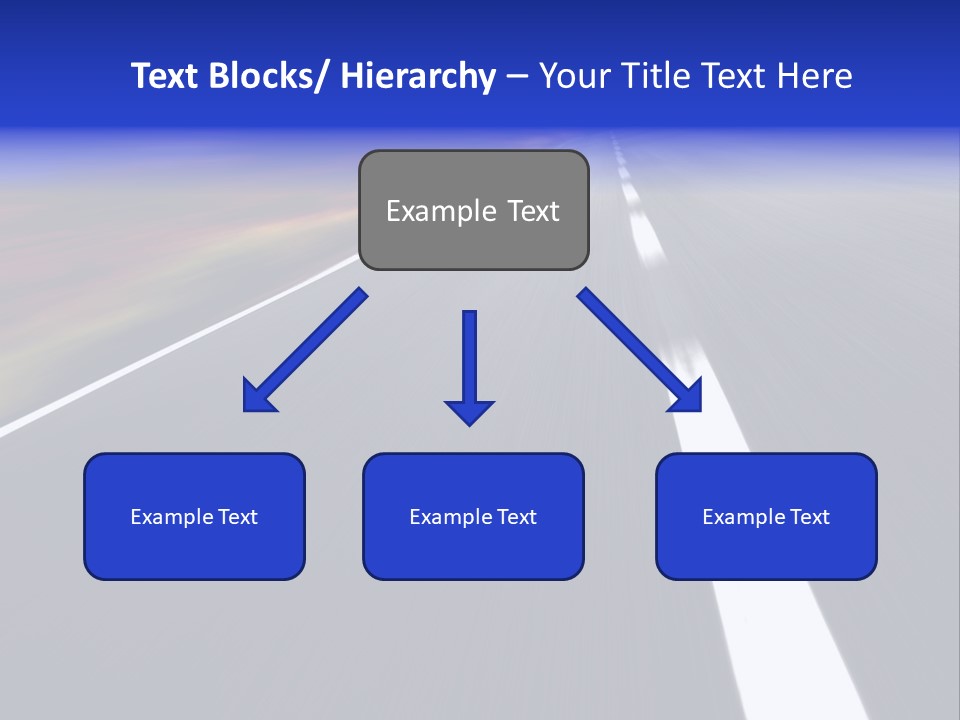 Text Blocks/ Hierarchy – Your Title Text Here

Example Text

Example Text

Example Text

Example Text